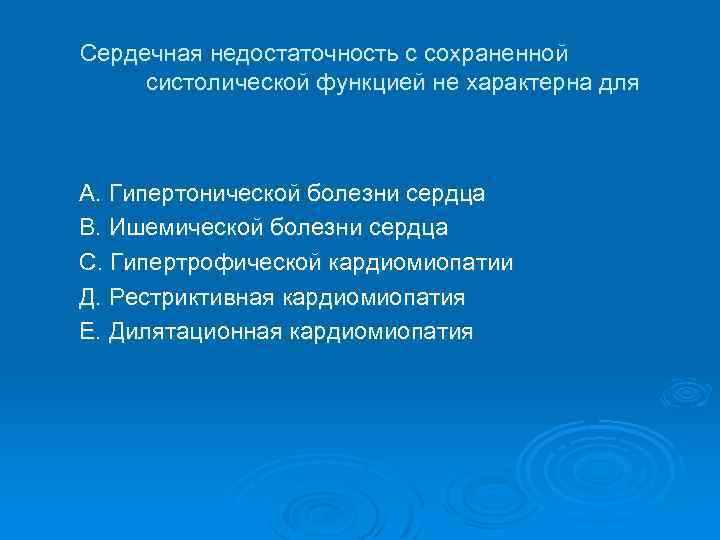 Сердечная недостаточность с сохраненной систолической функцией не характерна для

А. Гипертонической болезни сердца
В. Ишемической болезни сердца
С. Гипертрофической кардиомиопатии
Д. Рестриктивная кардиомиопатия
Е. Дилятационная кардиомиопатия